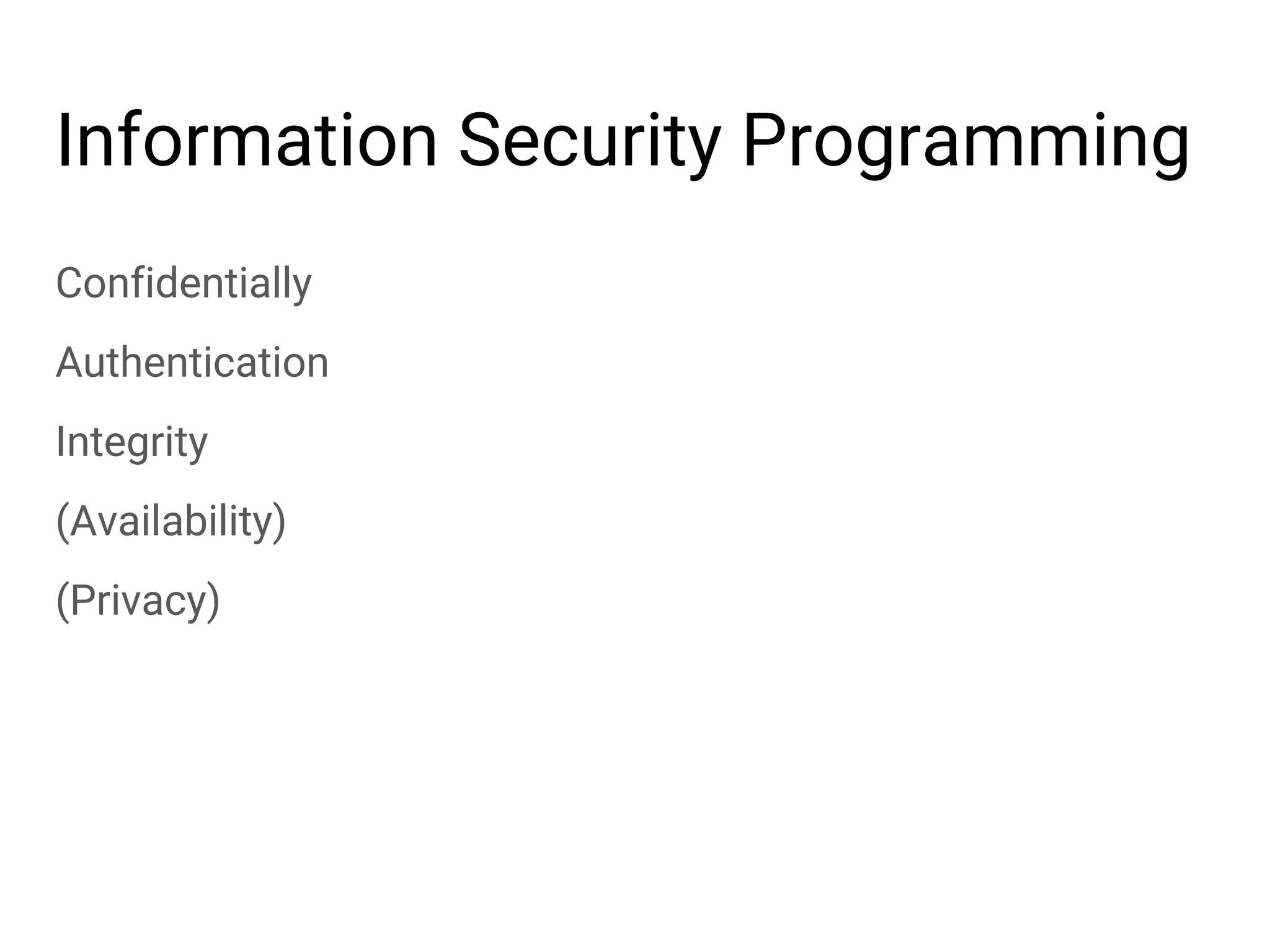 Information Security Programming

Confidentially

Authentication

Integrity

(Availability)

(Privacy)